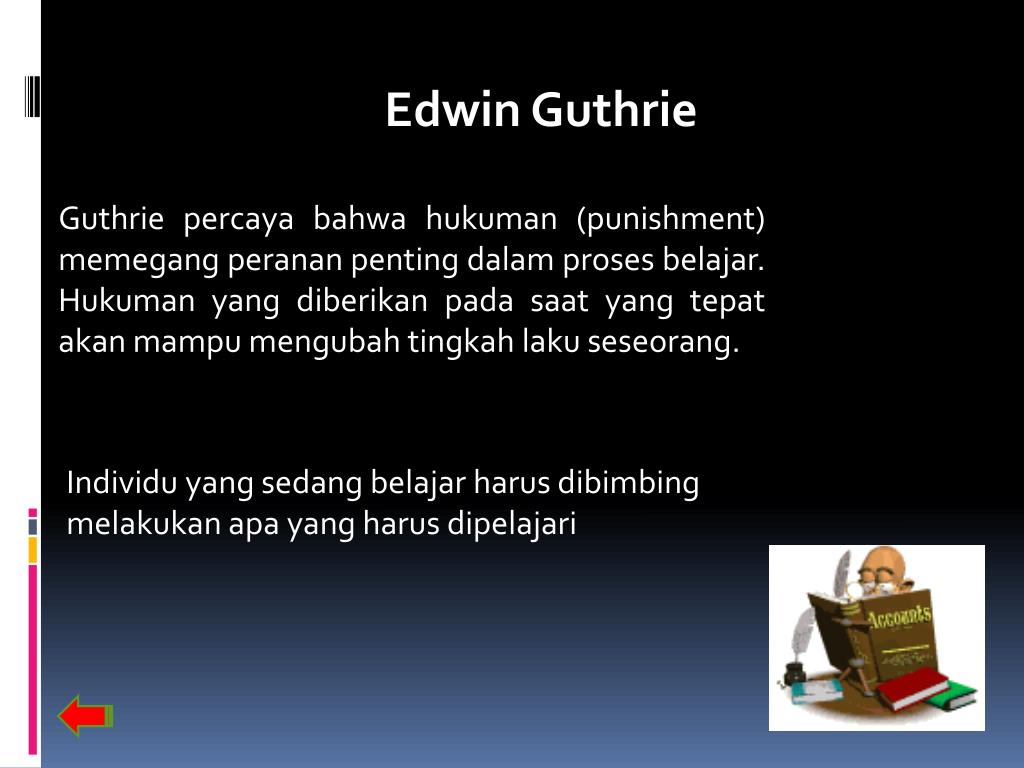 Edwin Guthrie

Guthrie percaya bahwa hukuman (punishment) memegang peranan penting dalam proses belajar. Hukuman yang diberikan pada saat yang tepat akan mampu mengubah tingkah laku seseorang.

Individu yang sedang belajar harus dibimbing melakukan apa yang harus dipelajari

Accounts